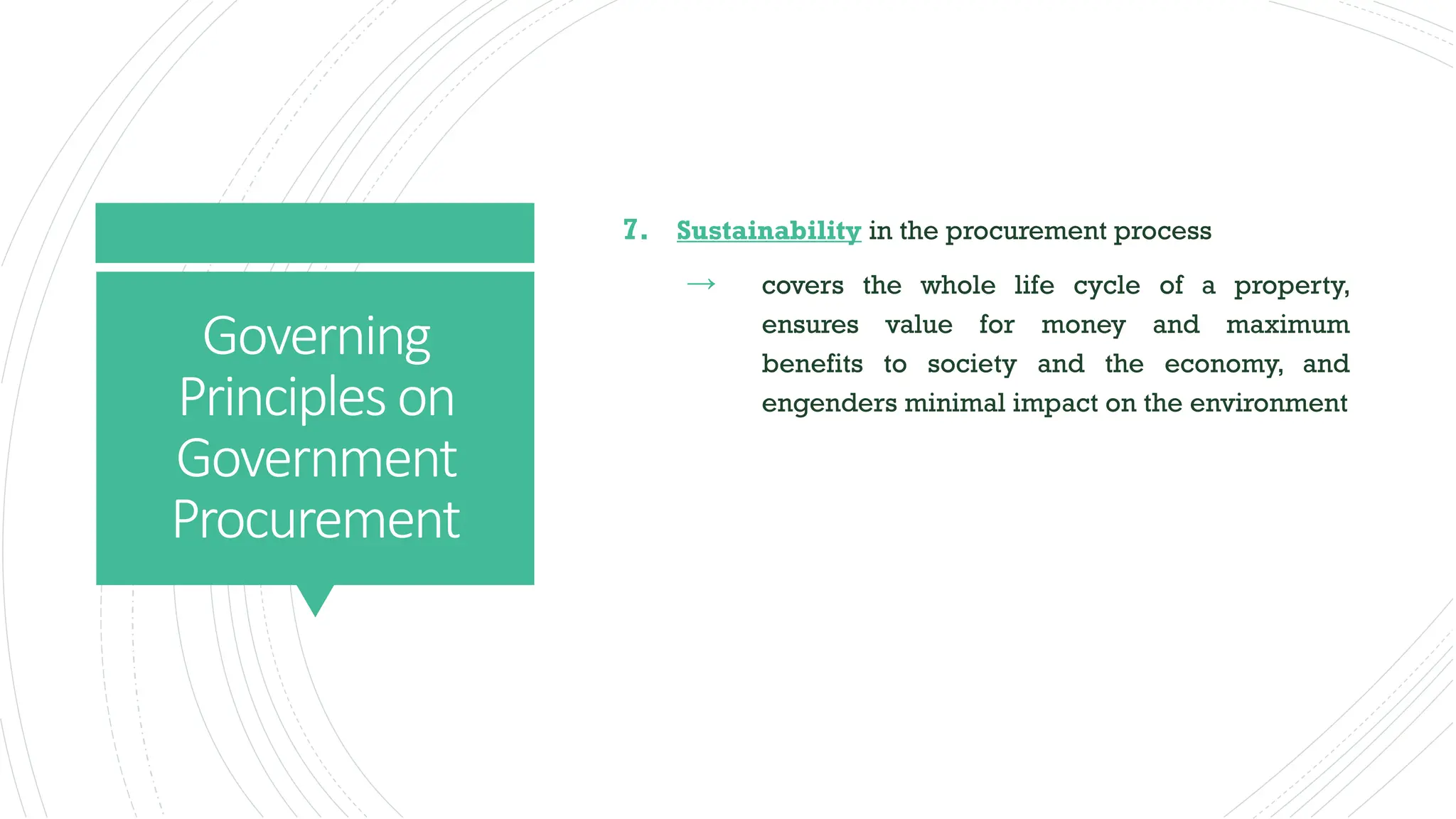 Governing Principles on Government Procurement

7. Sustainability in the procurement process

→ covers the whole life cycle of a property, ensures value for money and maximum benefits to society and the economy, and engenders minimal impact on the environment